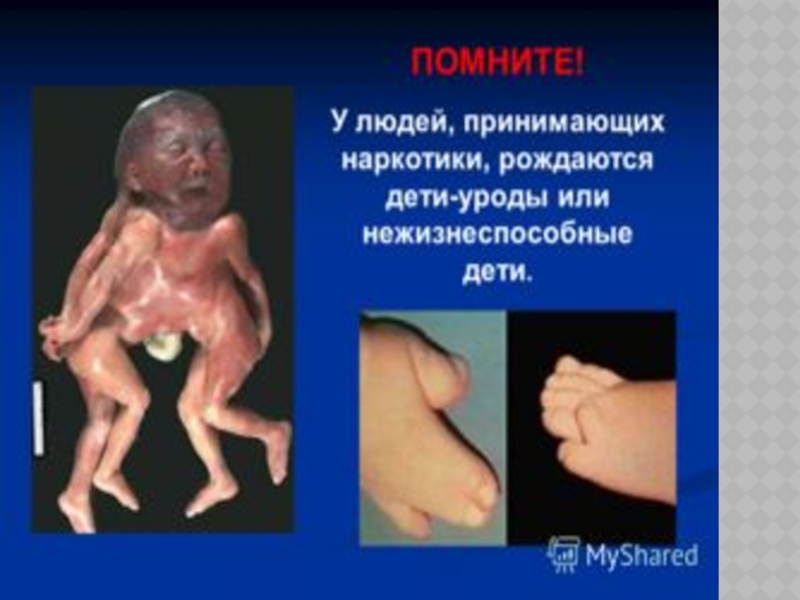 ПОМНИТЕ!

У людей, принимающих наркотики, рождаются дети-уроды или нежизнеспособные дети.

MyShared